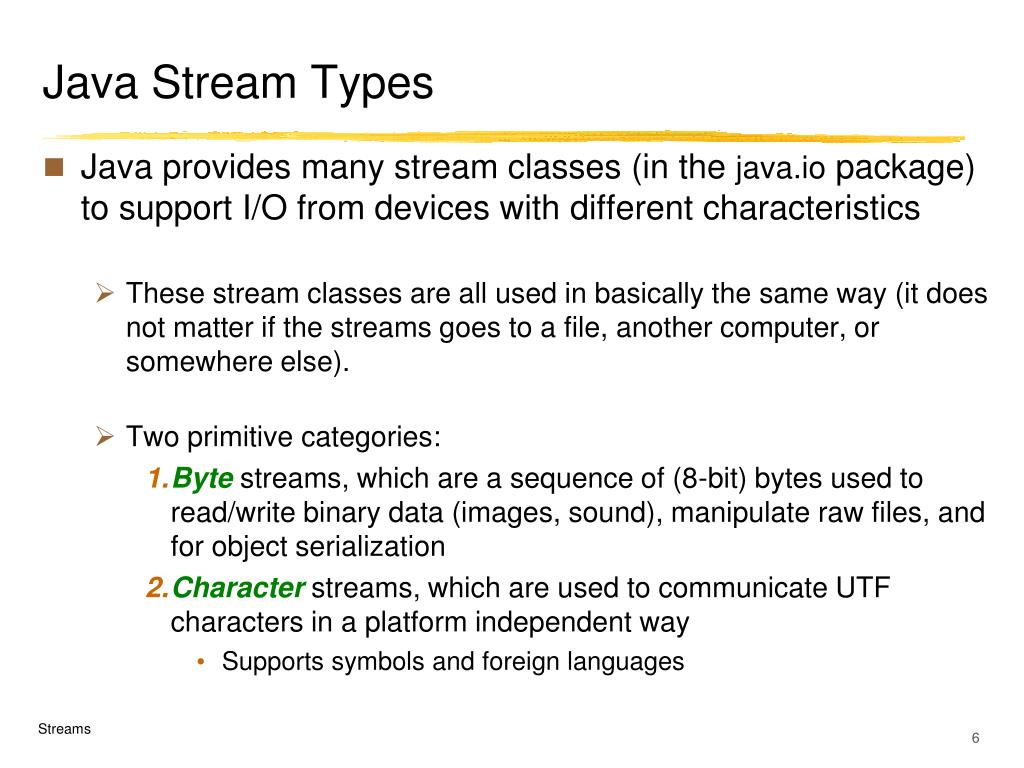 Java Stream Types

Java provides many stream classes (in the java.io package) to support I/O from devices with different characteristics

These stream classes are all used in basically the same way (it does not matter if the streams goes to a file, another computer, or somewhere else).

Two primitive categories:

1. Byte streams, which are a sequence of (8-bit) bytes used to read/write binary data (images, sound), manipulate raw files, and for object serialization

2. Character streams, which are used to communicate UTF characters in a platform independent way

• Supports symbols and foreign languages

Streams

6